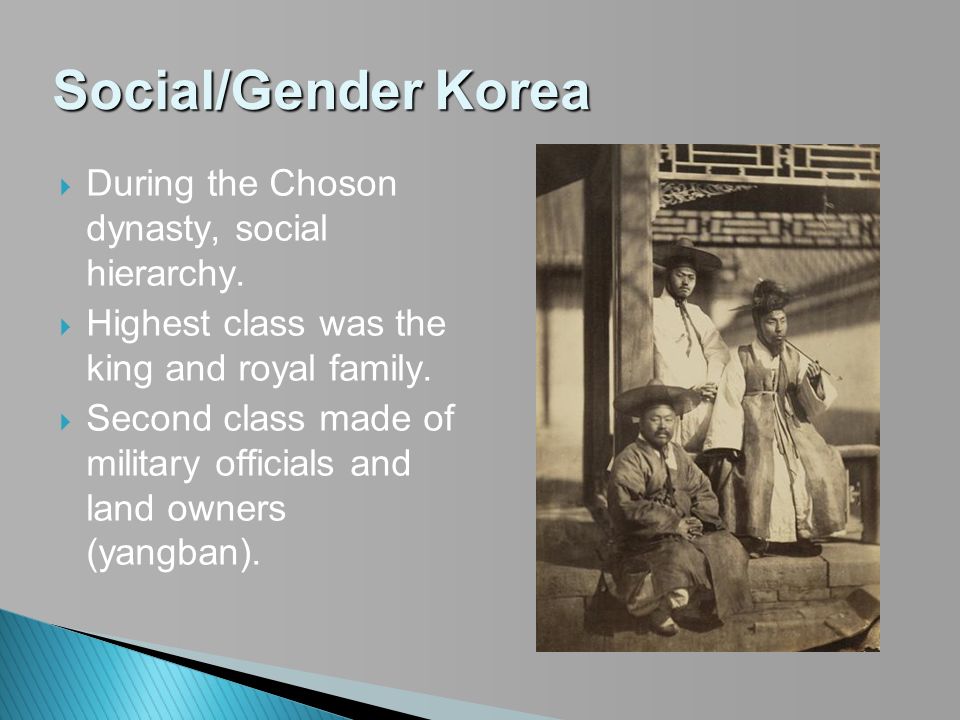 Social/Gender Korea

During the Choson dynasty, social hierarchy.

Highest class was the king and royal family.

Second class made of military officials and land owners (yangban).